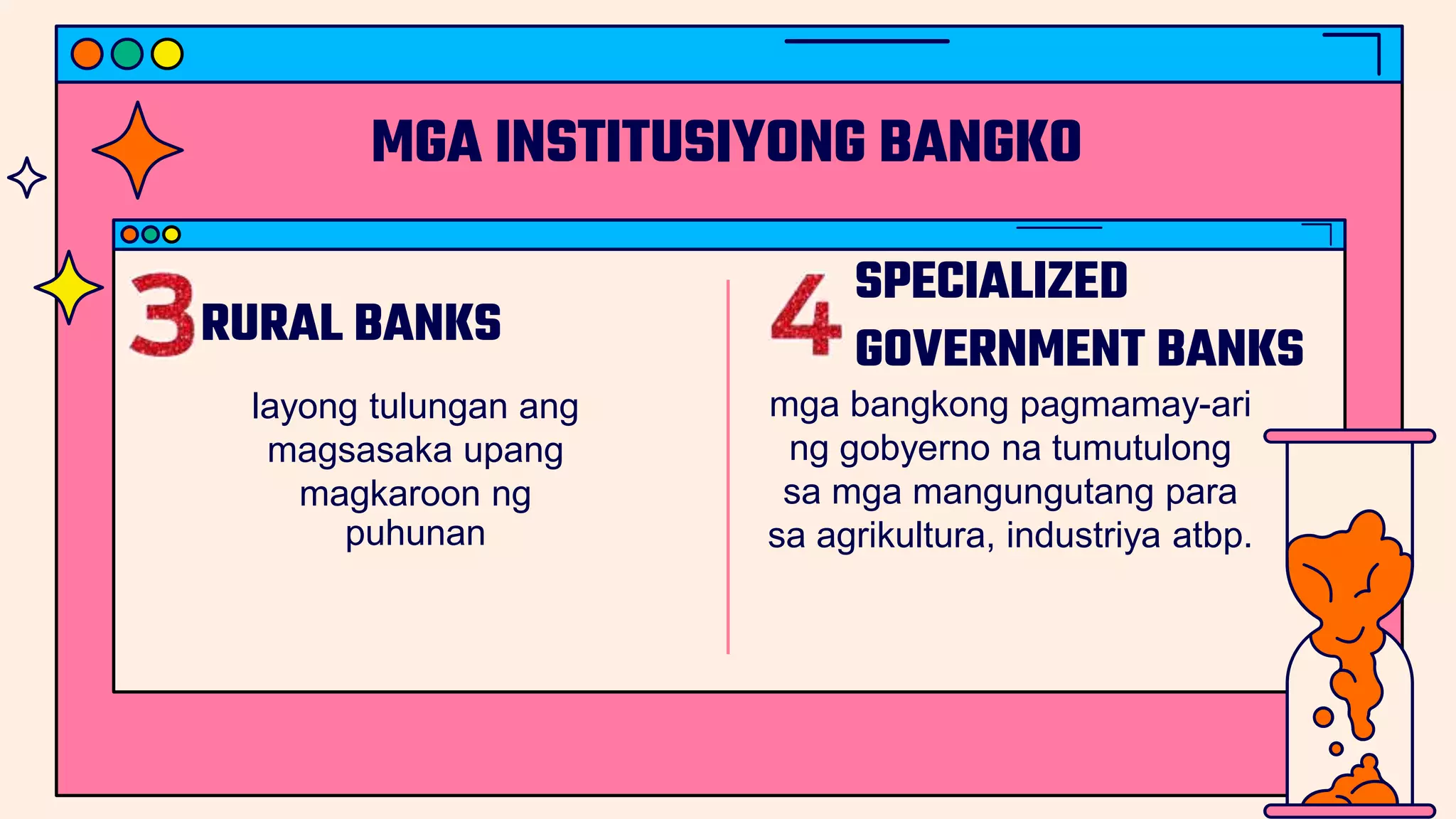 MGA INSTITUSIYONG BANGKO

3 RURAL BANKS

layong tulungan ang magsasaka upang magkaroon ng puhunan

4 SPECIALIZED GOVERNMENT BANKS

mga bangkong pagmamay-ari ng gobyerno na tumutulong sa mga mangungutang para sa agrikultura, industriya atbp.